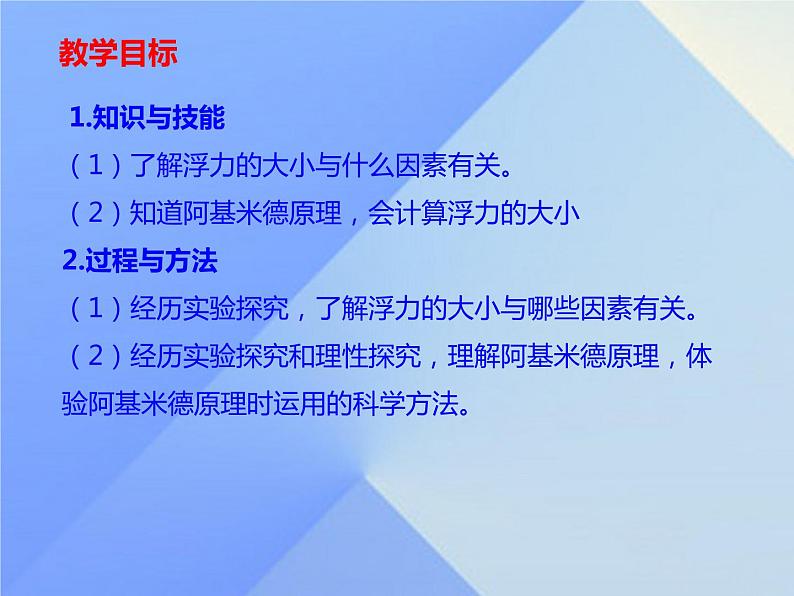 教学目标

1.知识与技能

（1）了解浮力的大小与什么因素有关。

（2）知道阿基米德原理，会计算浮力的大小

2.过程与方法

（1）经历实验探究，了解浮力的大小与哪些因素有关。

（2）经历实验探究和理性探究，理解阿基米德原理，体验阿基米德原理时运用的科学方法。